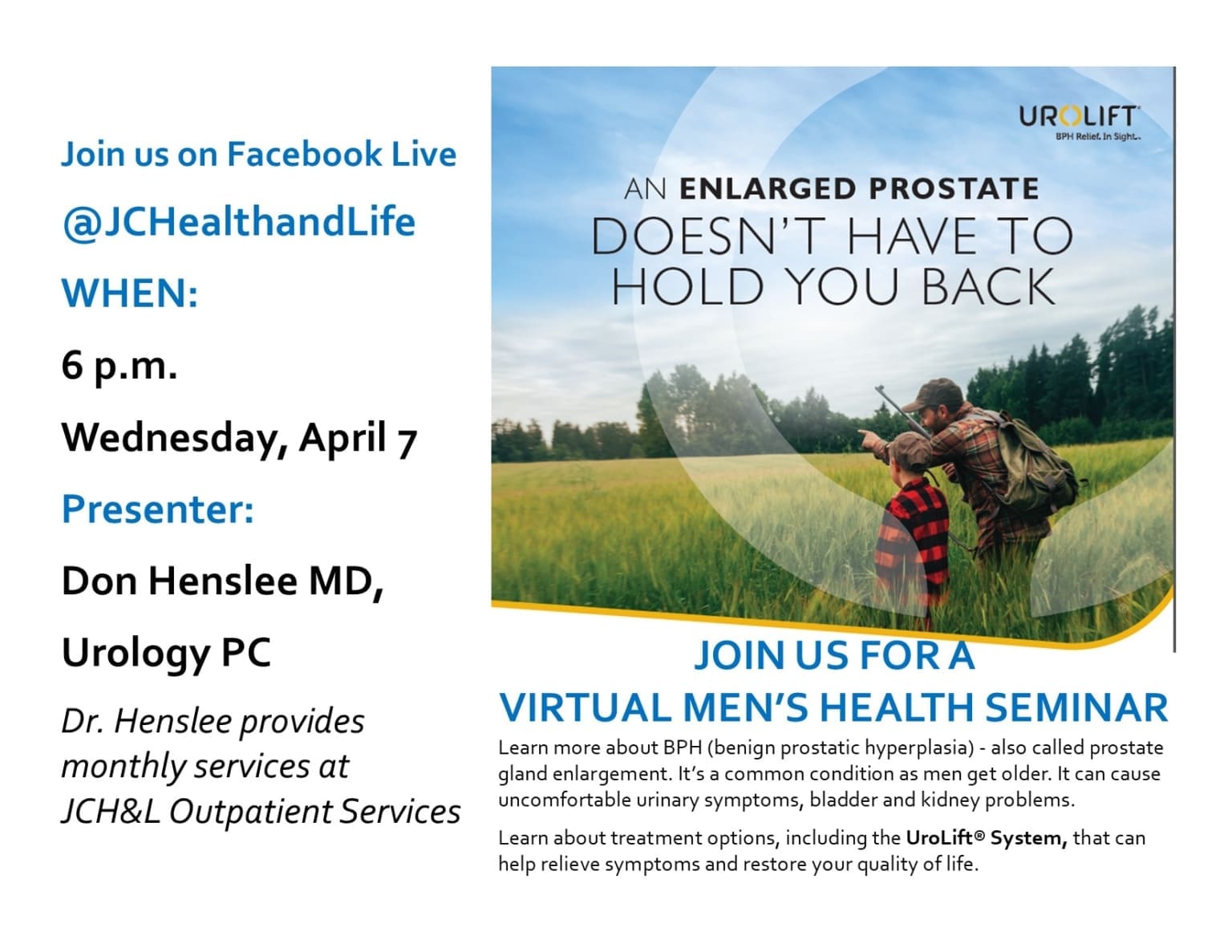 Join us on Facebook Live

@JCHealthandLife

WHEN:

6 p.m.

Wednesday, April 7

Presenter:

Don Henslee MD,

Urology PC

Dr. Henslee provides monthly services at JCH&L Outpatient Services

UROLIFT
BPH Relief. In Sight.

AN ENLARGED PROSTATE DOESN'T HAVE TO HOLD YOU BACK

JOIN US FOR A VIRTUAL MEN'S HEALTH SEMINAR

Learn more about BPH (benign prostatic hyperplasia) - also called prostate gland enlargement. It's a common condition as men get older. It can cause uncomfortable urinary symptoms, bladder and kidney problems.

Learn about treatment options, including the UroLift® System, that can help relieve symptoms and restore your quality of life.